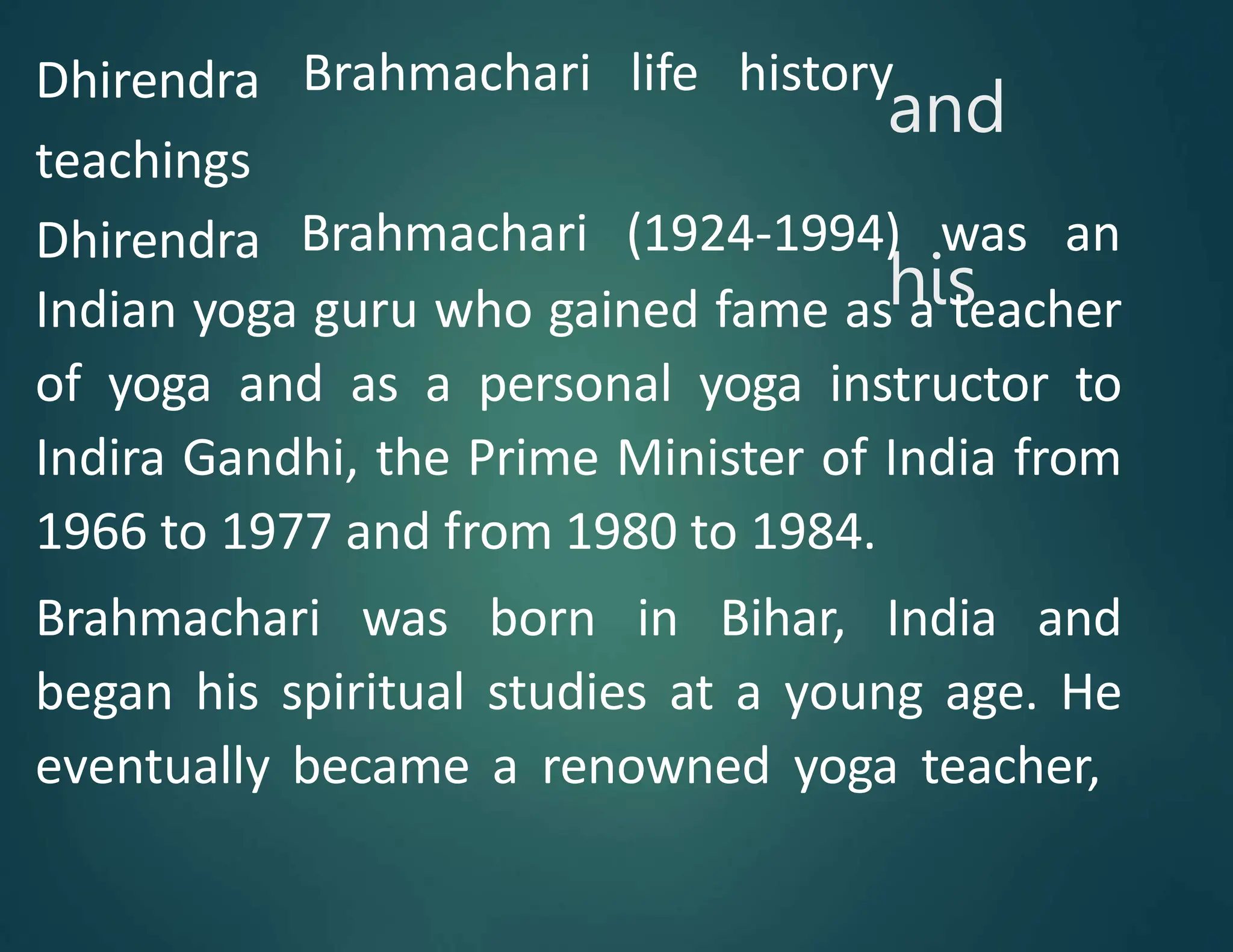 Dhirendra Brahmachari life history and his teachings

Dhirendra Brahmachari (1924-1994) was an Indian yoga guru who gained fame as a teacher of yoga and as a personal yoga instructor to Indira Gandhi, the Prime Minister of India from 1966 to 1977 and from 1980 to 1984.

Brahmachari was born in Bihar, India and began his spiritual studies at a young age. He eventually became a renowned yoga teacher,